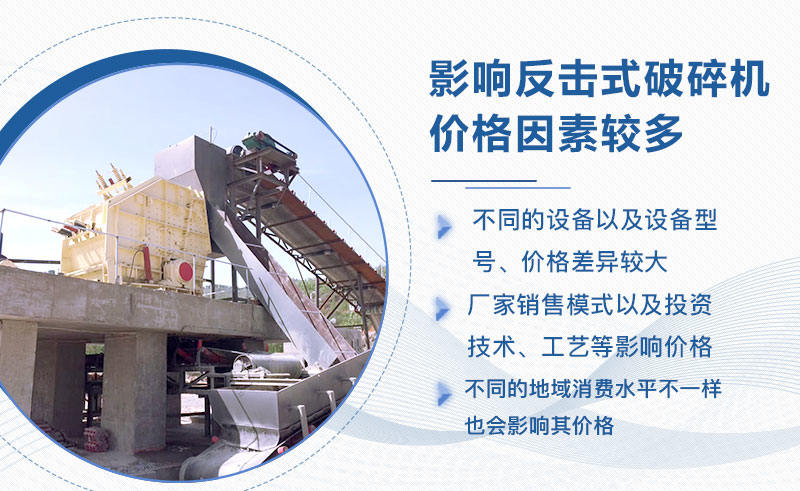 影响反击式破碎机价格因素较多

不同的设备以及设备型号、价格差异较大

厂家销售模式以及投资技术、工艺等影响价格

不同的地域消费水平不一样也会影响其价格